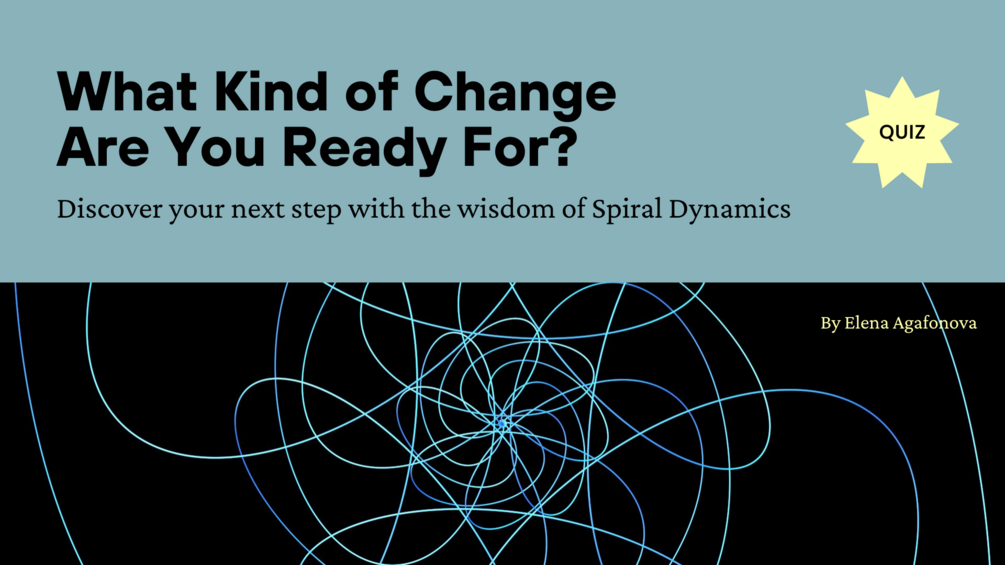 What Kind of Change Are You Ready For?

QUIZ

Discover your next step with the wisdom of Spiral Dynamics

By Elena Agafonova